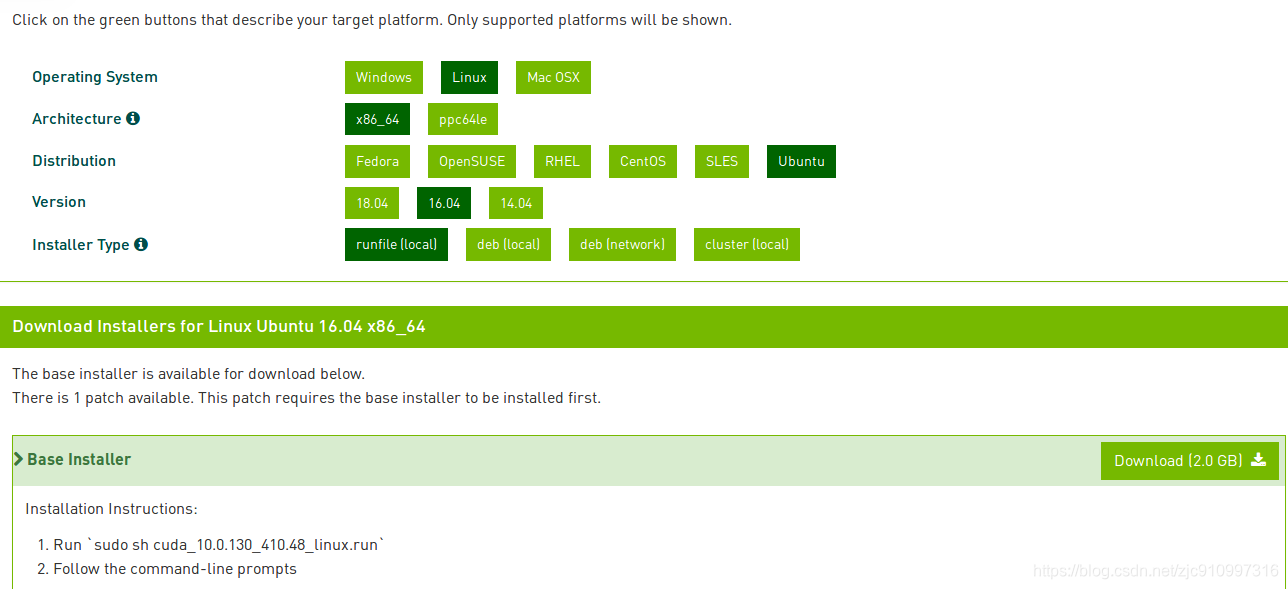 Click on the green buttons that describe your target platform. Only supported platforms will be shown.

Operating System
Windows Linux Mac OSX

Architecture
x86_64 ppc64le

Distribution
Fedora OpenSUSE RHEL CentOS SLES Ubuntu

Version
18.04 16.04 14.04

Installer Type
runfile (local) deb (local) deb (network) cluster (local)

Download Installers for Linux Ubuntu 16.04 x86_64

The base installer is available for download below.
There is 1 patch available. This patch requires the base installer to be installed first.

Base Installer
Download (2.0 GB)

Installation Instructions:

1. Run `sudo sh cuda_10.0.130_410.48_linux.run`
2. Follow the command-line prompts

https://blog.csdn.net/zjc910997316